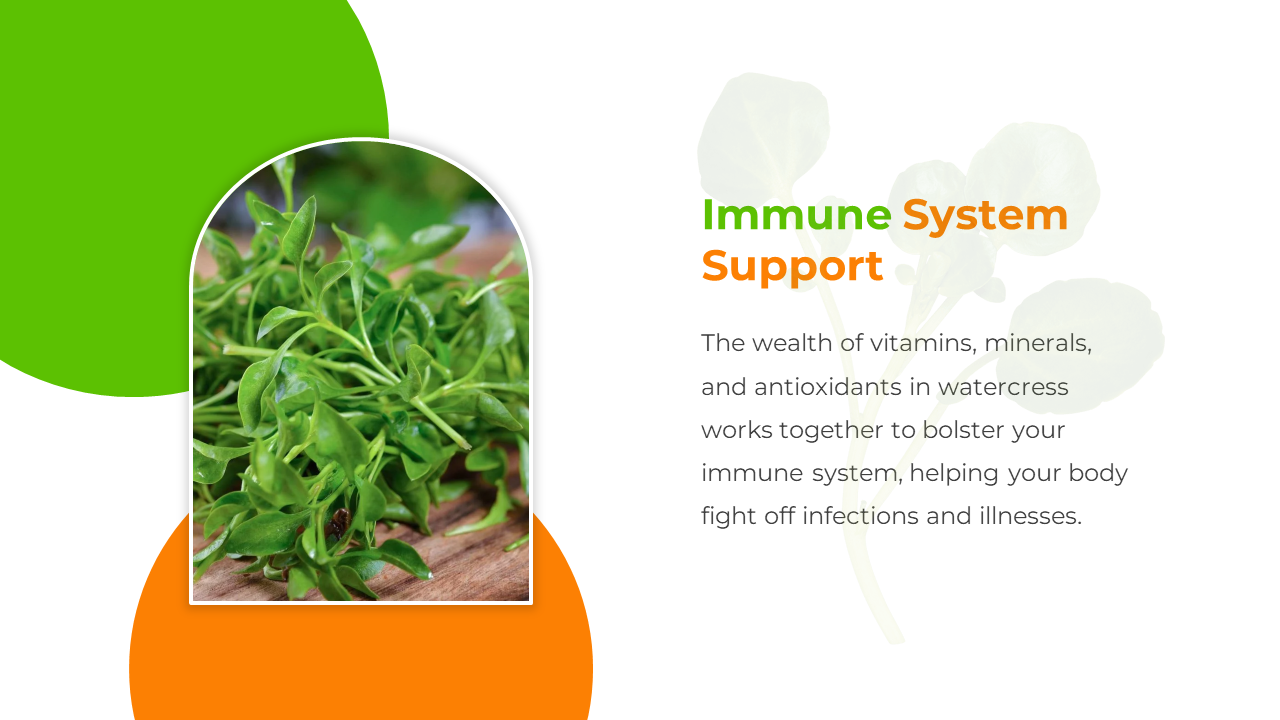 Immune System Support

The wealth of vitamins, minerals, and antioxidants in watercress works together to bolster your immune system, helping your body fight off infections and illnesses.